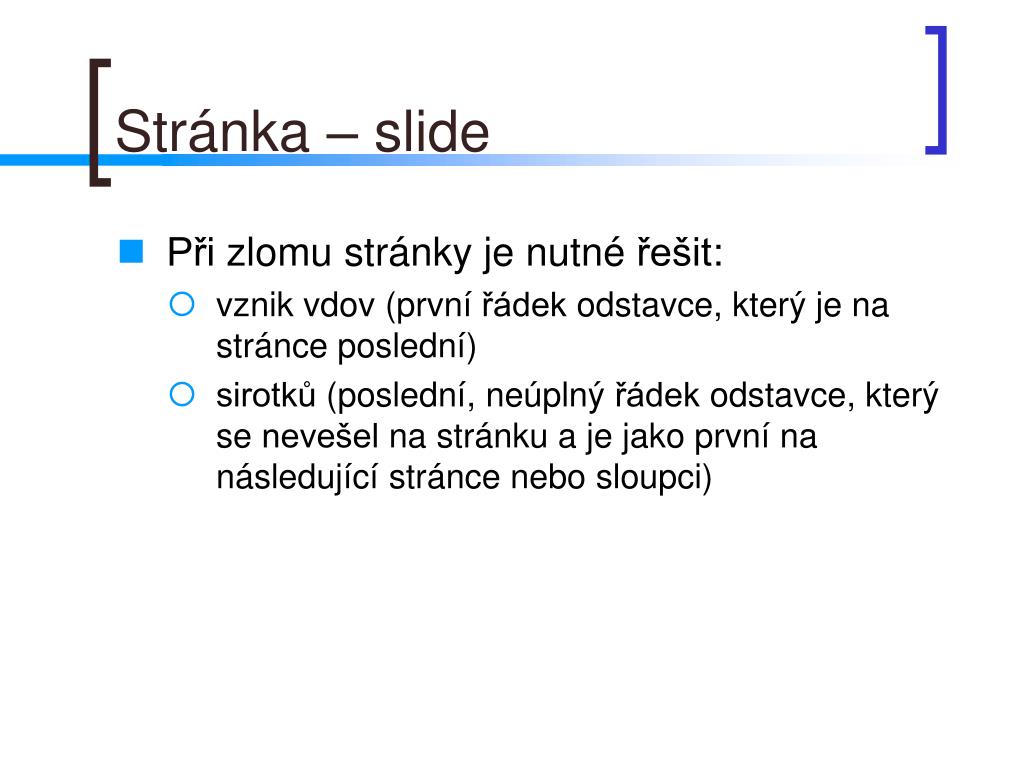 Stránka – slide

Při zlomu stránky je nutné řešit:

vznik vdov (první řádek odstavce, který je na stránce poslední)

sirotků (poslední, neúplný řádek odstavce, který se nevešel na stránku a je jako první na následující stránce nebo sloupci)